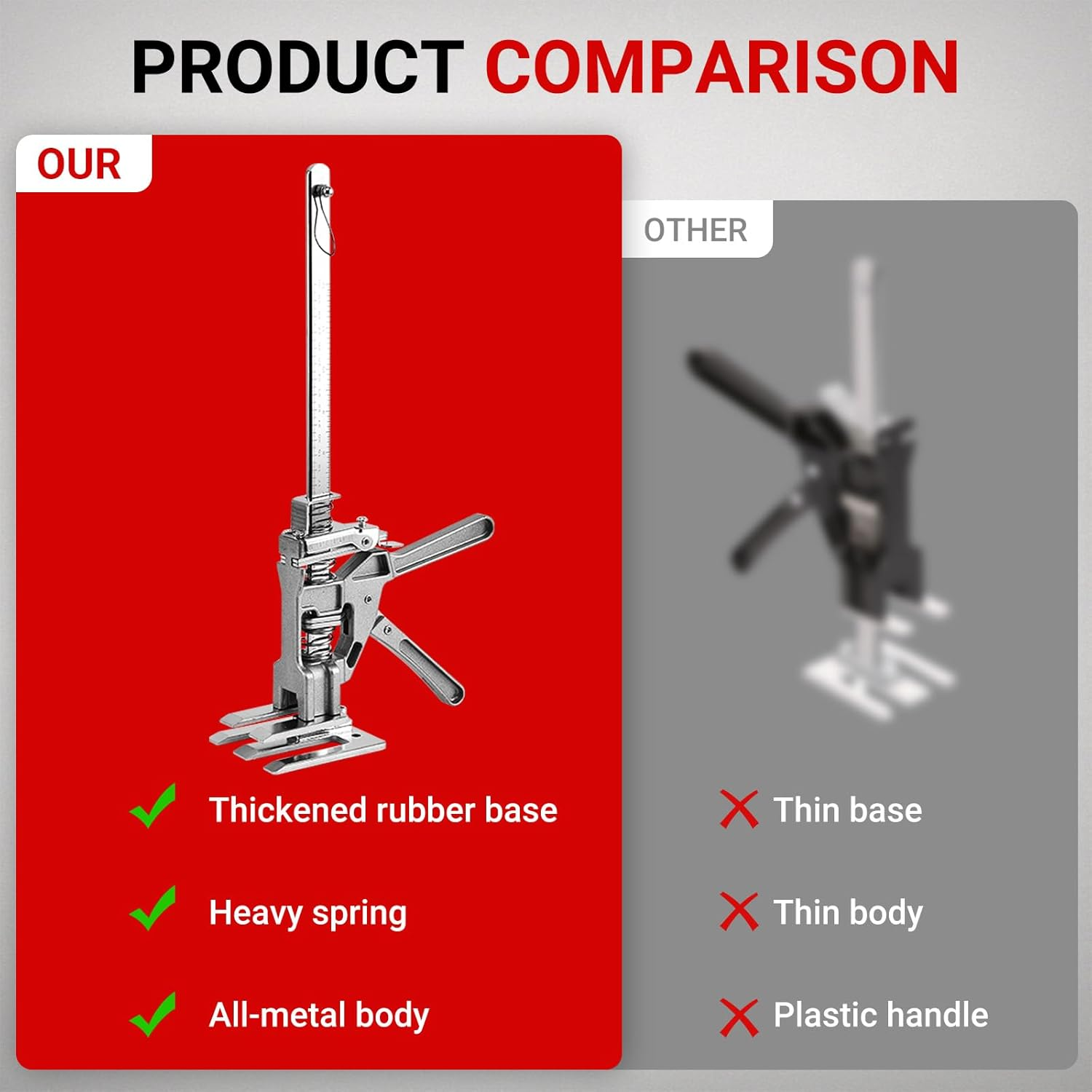 PRODUCT COMPARISON

OUR

Thickened rubber base

Heavy spring

All-metal body

OTHER

Thin base

Thin body

Plastic handle